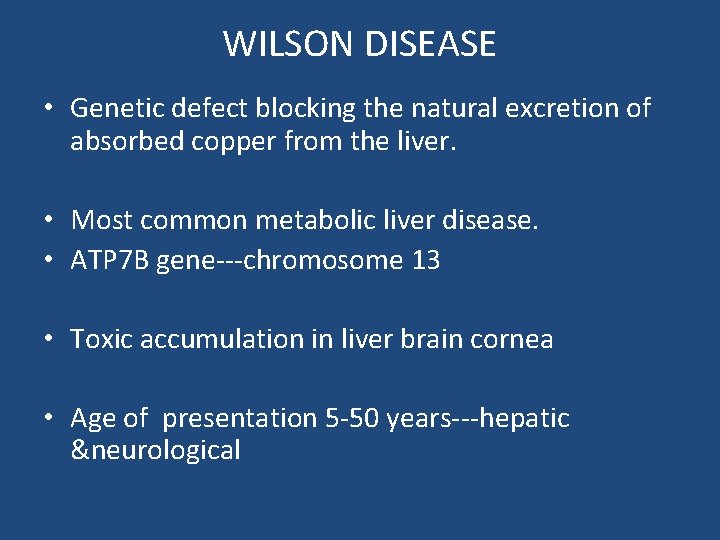 WILSON DISEASE

• Genetic defect blocking the natural excretion of absorbed copper from the liver.

• Most common metabolic liver disease.
• ATP7B gene---chromosome 13

• Toxic accumulation in liver brain cornea

• Age of  presentation 5-50 years---hepatic &neurological